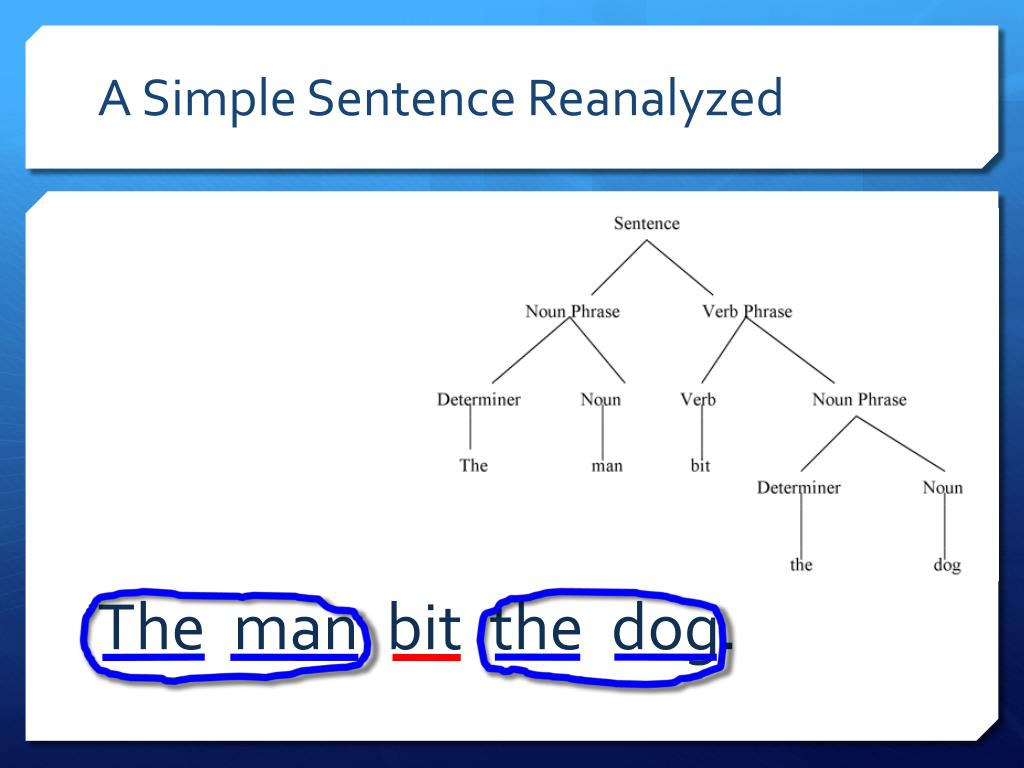 A Simple Sentence Reanalyzed

Sentence

Noun Phrase

Verb Phrase

Determiner

Noun

Verb

Noun Phrase

The

man

bit

Determiner

Noun

the

dog

The man bit the dog.